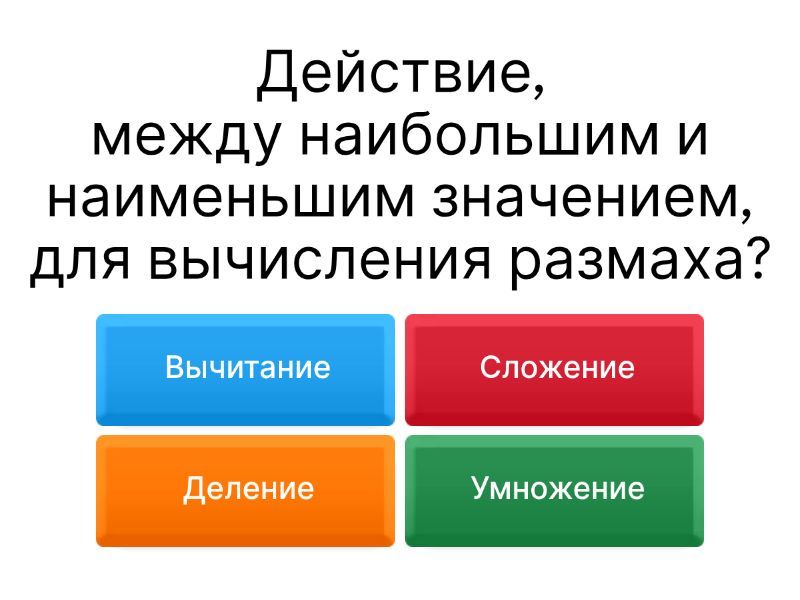 Действие, между наибольшим и наименьшим значением, для вычисления размаха?

Вычитание

Сложение

Деление

Умножение